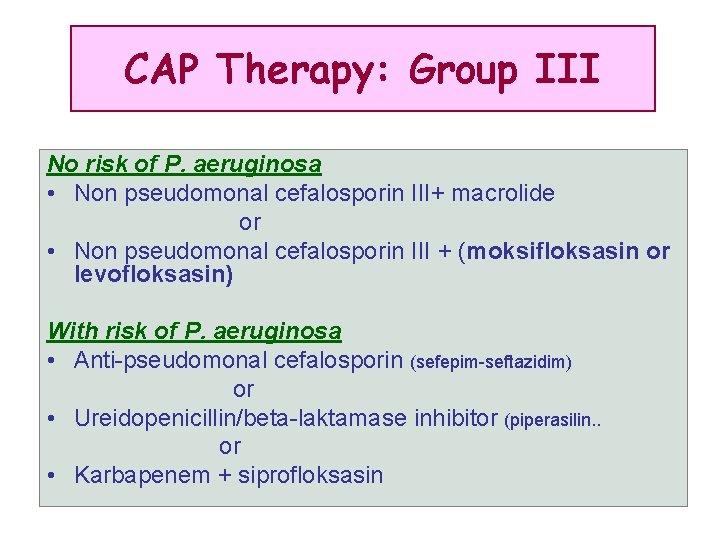 CAP Therapy: Group III

No risk of P. aeruginosa

• Non pseudomonal cefalosporin III+ macrolide

or

• Non pseudomonal cefalosporin III + (moksifloksasin or levofloksasin)

With risk of P. aeruginosa

• Anti-pseudomonal cefalosporin (sefepim-seftazidim)

or

• Ureidopenicillin/beta-laktamase inhibitor (piperasilin..

or

• Karbapenem + siprofloksasin